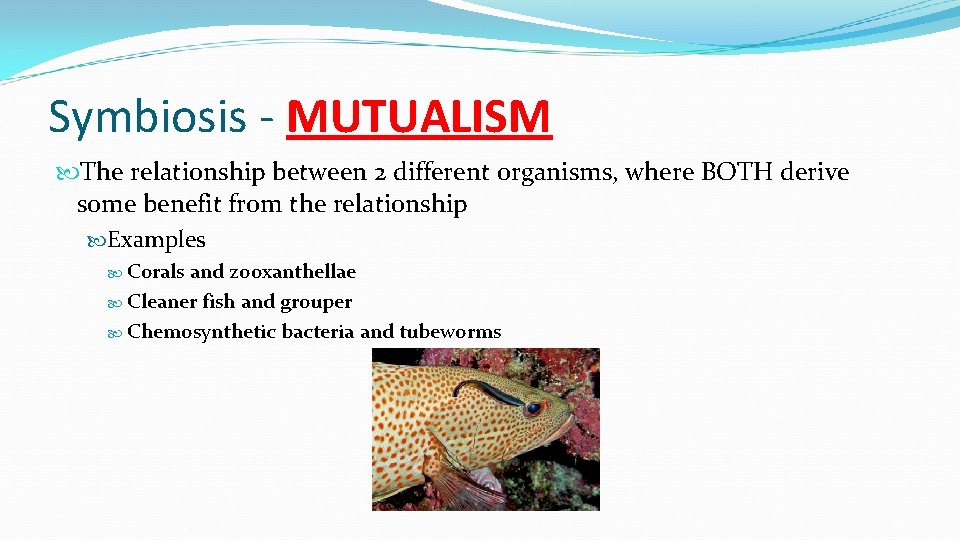 Symbiosis - MUTUALISM

The relationship between 2 different organisms, where BOTH derive some benefit from the relationship

Examples

Corals and zooxanthellae

Cleaner fish and grouper

Chemosynthetic bacteria and tubeworms